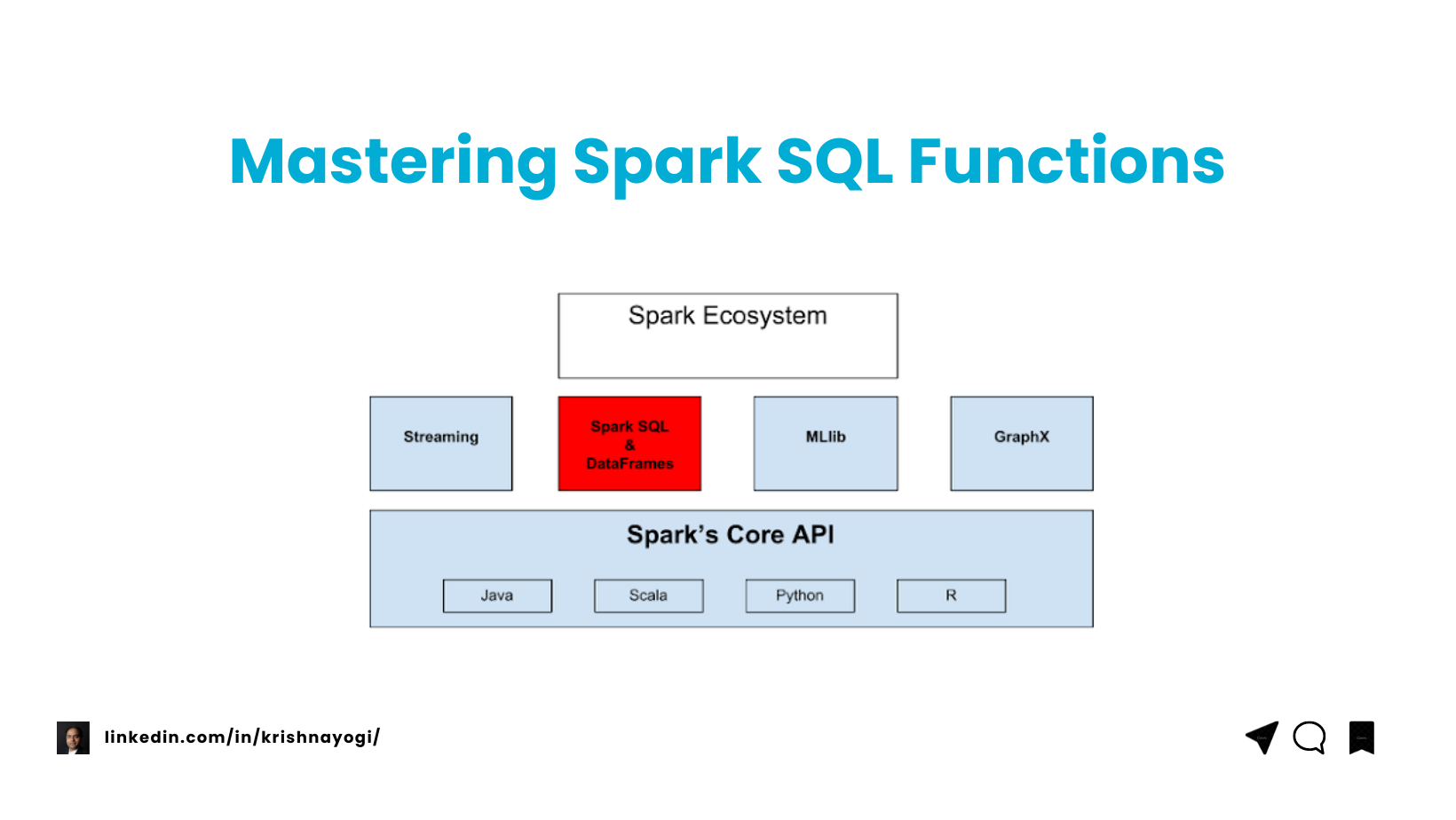 Mastering Spark SQL Functions

Spark Ecosystem

Streaming

Spark SQL
&
DataFrames

MLlib

GraphX

Spark's Core API

Java

Scala

Python

R

linkedin.com/in/krishnayogi/